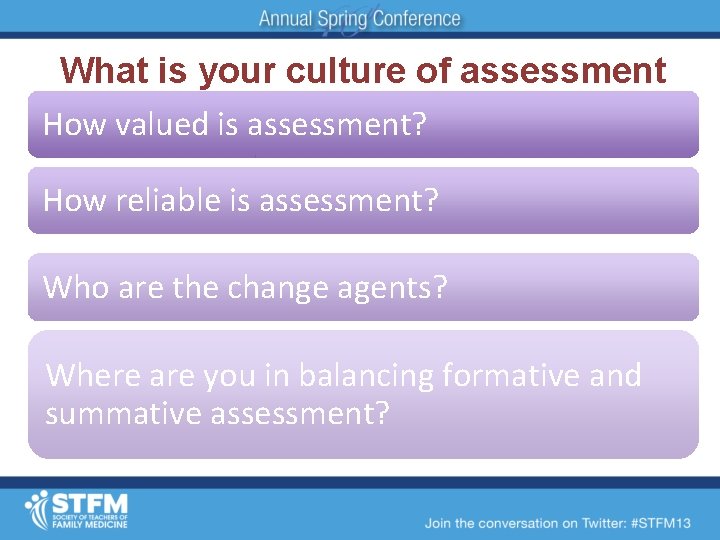 Annual Spring Conference

What is your culture of assessment

How valued is assessment?

How reliable is assessment?

Who are the change agents?

Where are you in balancing formative and summative assessment?

STFM
SOCIETY OF TEACHERS OF FAMILY MEDICINE

Join the conversation on Twitter: #STFM13